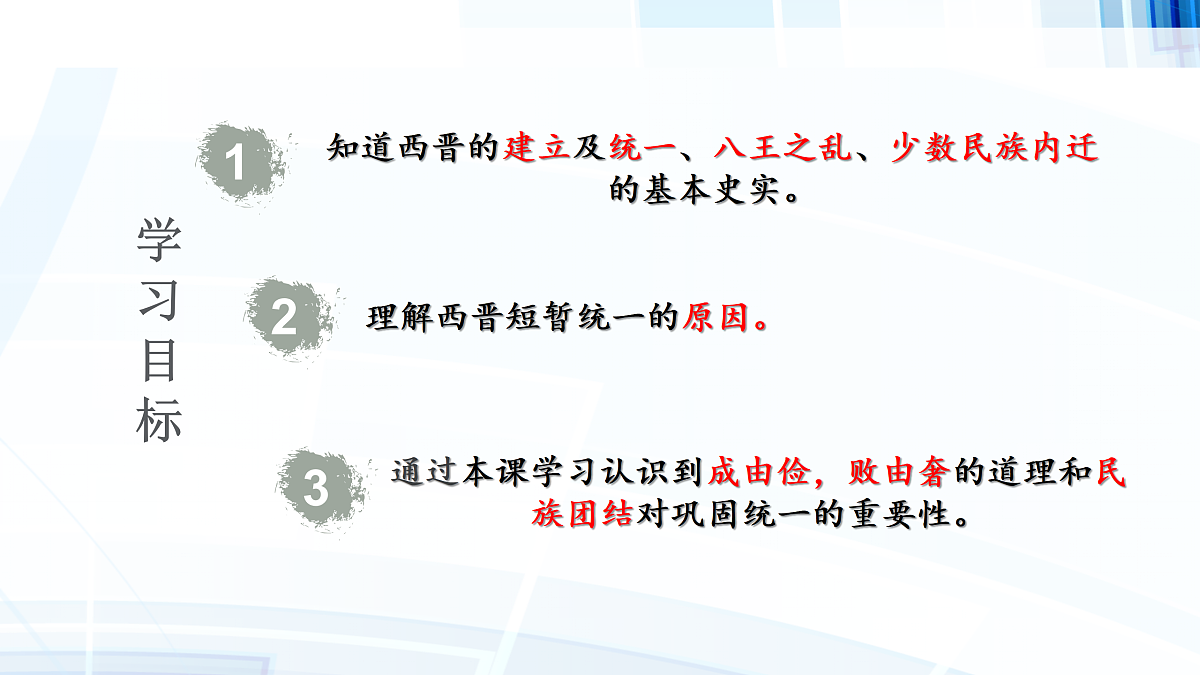 学习目标

1 知道西晋的建立及统一、八王之乱、少数民族内迁的基本史实。

2 理解西晋短暂统一的原因。

3 通过本课学习认识到成由俭，败由奢的道理和民族团结对巩固统一的重要性。